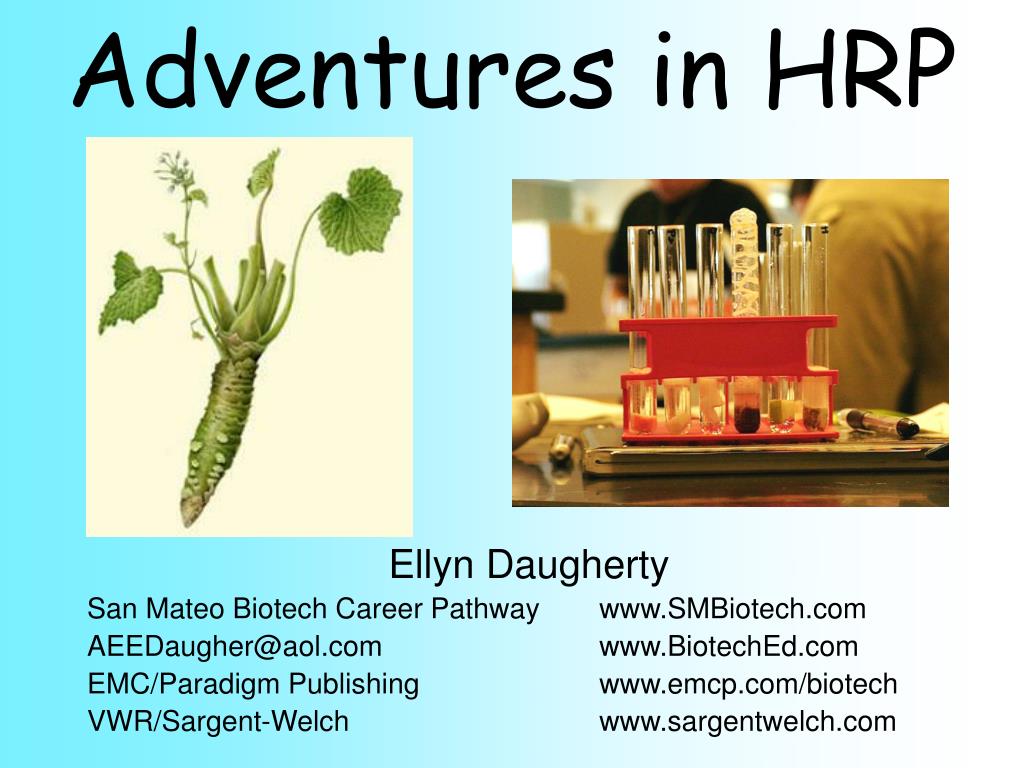 Adventures in HRP

Ellyn Daugherty

San Mateo Biotech Career Pathway www.SMBiotech.com
AEEDaugher@aol.com www.BiotechEd.com
EMC/Paradigm Publishing www.emcp.com/biotech
VWR/Sargent-Welch www.sargentwelch.com